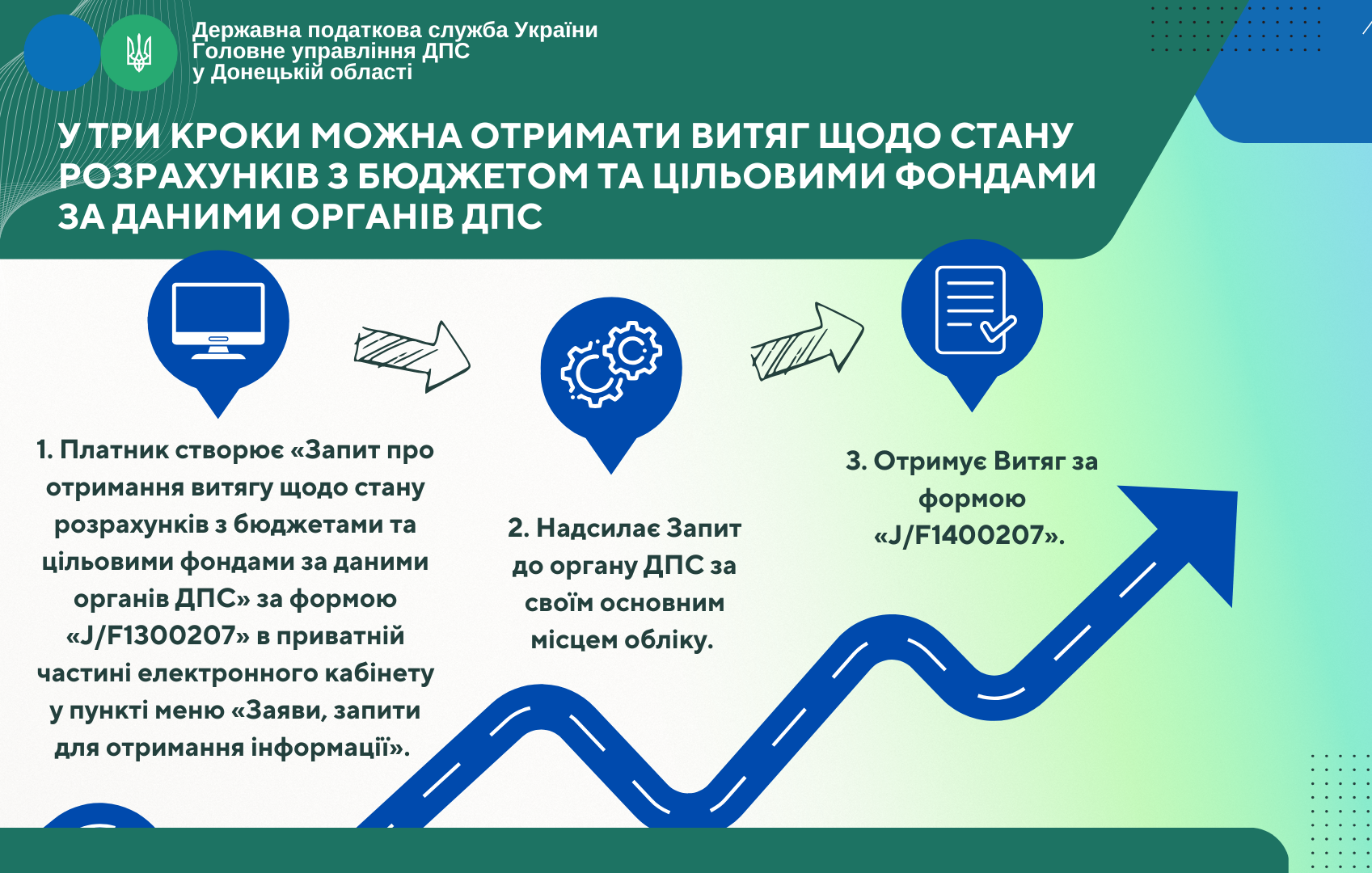 Державна податкова служба України
Головне управління ДПС
у Донецькій області

У ТРИ КРОКИ МОЖНА ОТРИМАТИ ВИТЯГ ЩОДО СТАНУ РОЗРАХУНКІВ З БЮДЖЕТОМ ТА ЦІЛЬОВИМИ ФОНДАМИ ЗА ДАНИМИ ОРГАНІВ ДПС

1. Платник створює «Запит про отримання витягу щодо стану розрахунків з бюджетами та цільовими фондами за даними органів ДПС» за формою «J/F1300207» в приватній частині електронного кабінету у пункті меню «Заяви, запити для отримання інформації».

2. Надсилає Запит до органу ДПС за своїм основним місцем обліку.

3. Отримує Витяг за формою «J/F1400207».